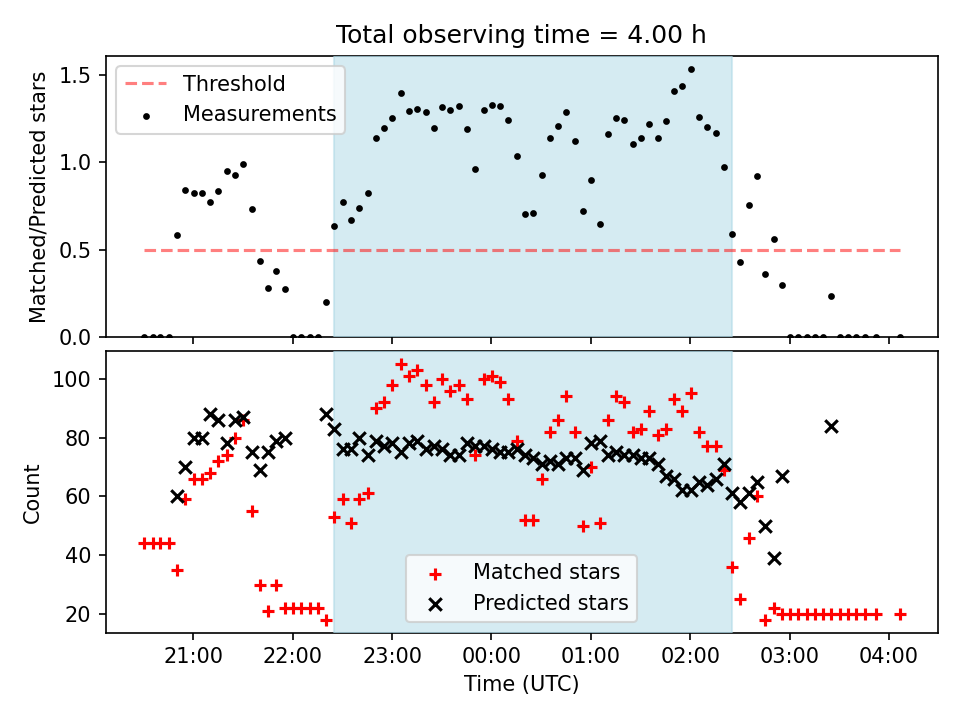 Total observing time = 4.00 h

Threshold
Measurements

Matched/Predicted stars

1.5
1.0
0.5
0.0

Count

100
80
60
40
20

Matched stars
Predicted stars

21:00 22:00 23:00 00:00 01:00 02:00 03:00 04:00

Time (UTC)